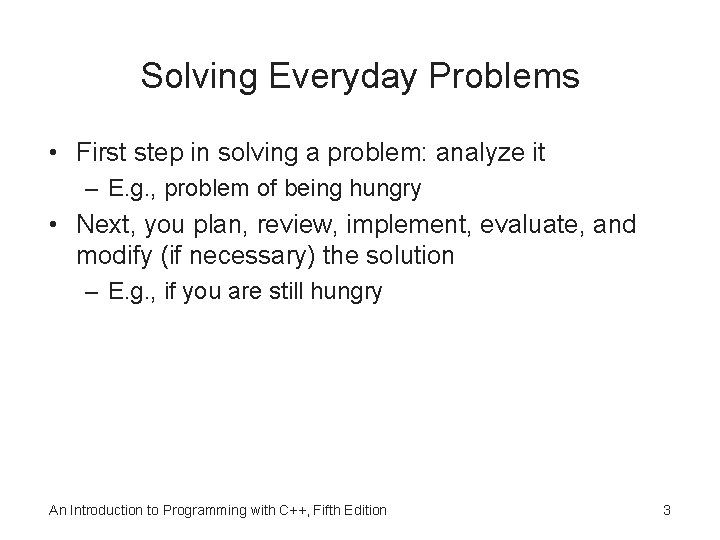 Solving Everyday Problems

• First step in solving a problem: analyze it
– E.g., problem of being hungry
• Next, you plan, review, implement, evaluate, and modify (if necessary) the solution
– E.g., if you are still hungry

An Introduction to Programming with C++, Fifth Edition

3